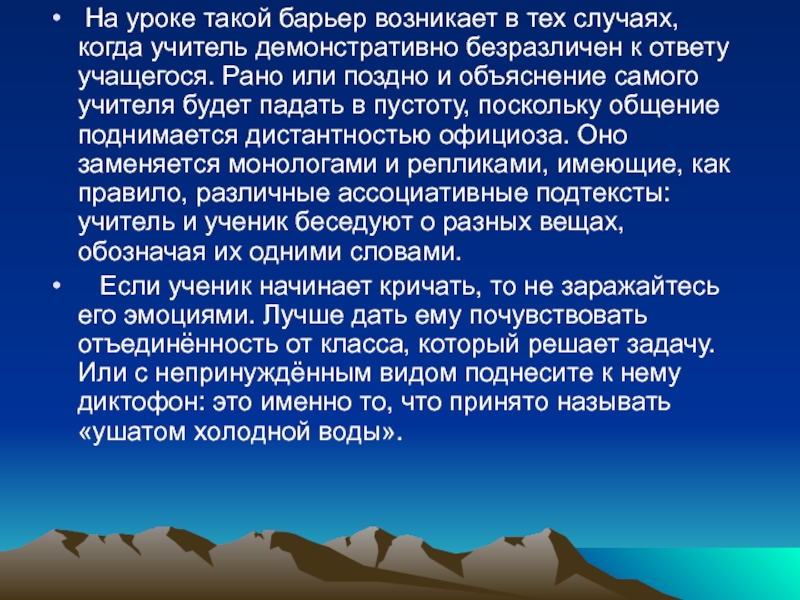 • На уроке такой барьер возникает в тех случаях, когда учитель демонстративно безразличен к ответу учащегося. Рано или поздно и объяснение самого учителя будет падать в пустоту, поскольку общение поднимается дистантностью официоза. Оно заменяется монологами и репликами, имеющие, как правило, различные ассоциативные подтексты: учитель и ученик беседуют о разных вещах, обозначая их одними словами.

• Если ученик начинает кричать, то не заражайтесь его эмоциями. Лучше дать ему почувствовать отъединённость от класса, который решает задачу. Или с непринуждённым видом поднесите к нему диктофон: это именно то, что принято называть «ушатом холодной воды».